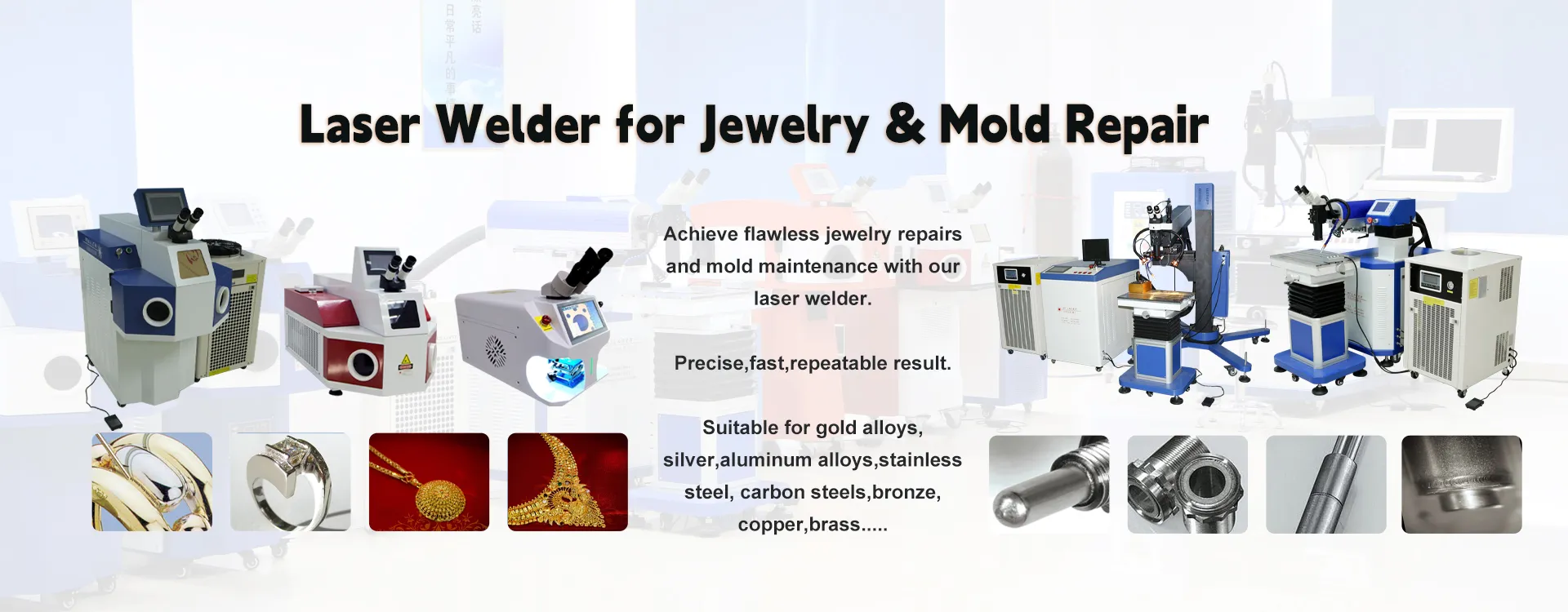 Laser Welder for Jewelry & Mold Repair

Achieve flawless jewelry repairs and mold maintenance with our laser welder.

Precise,fast,repeatable result.

Suitable for gold alloys, silver,aluminum alloys,stainless steel, carbon steels,bronze, copper,brass.....